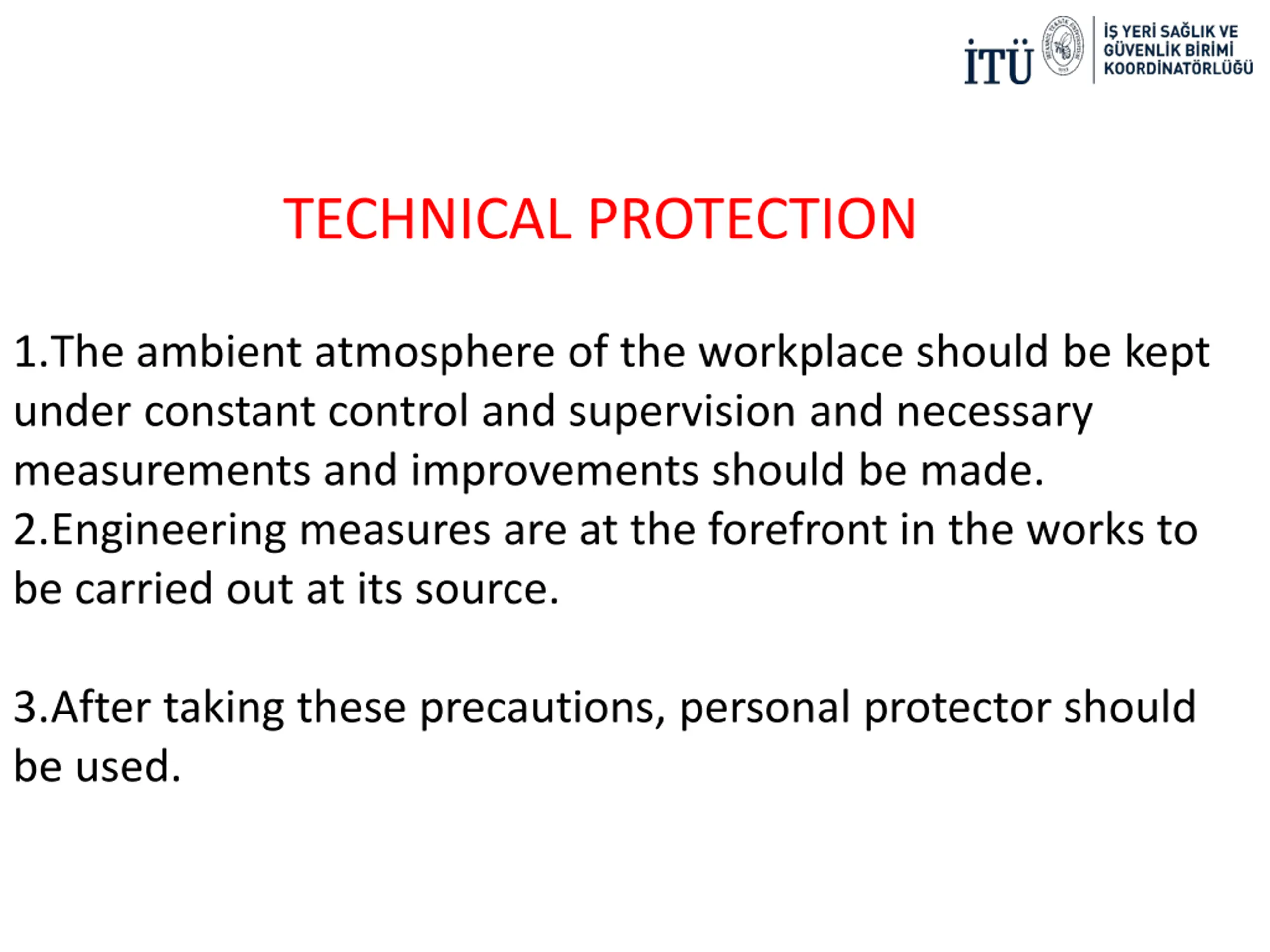 İTÜ
İŞ YERİ SAĞLIK VE GÜVENLİK BİRİMİ KOORDİNATÖRLÜĞÜ

TECHNICAL PROTECTION

1.The ambient atmosphere of the workplace should be kept under constant control and supervision and necessary measurements and improvements should be made.
2.Engineering measures are at the forefront in the works to be carried out at its source.

3.After taking these precautions, personal protector should be used.